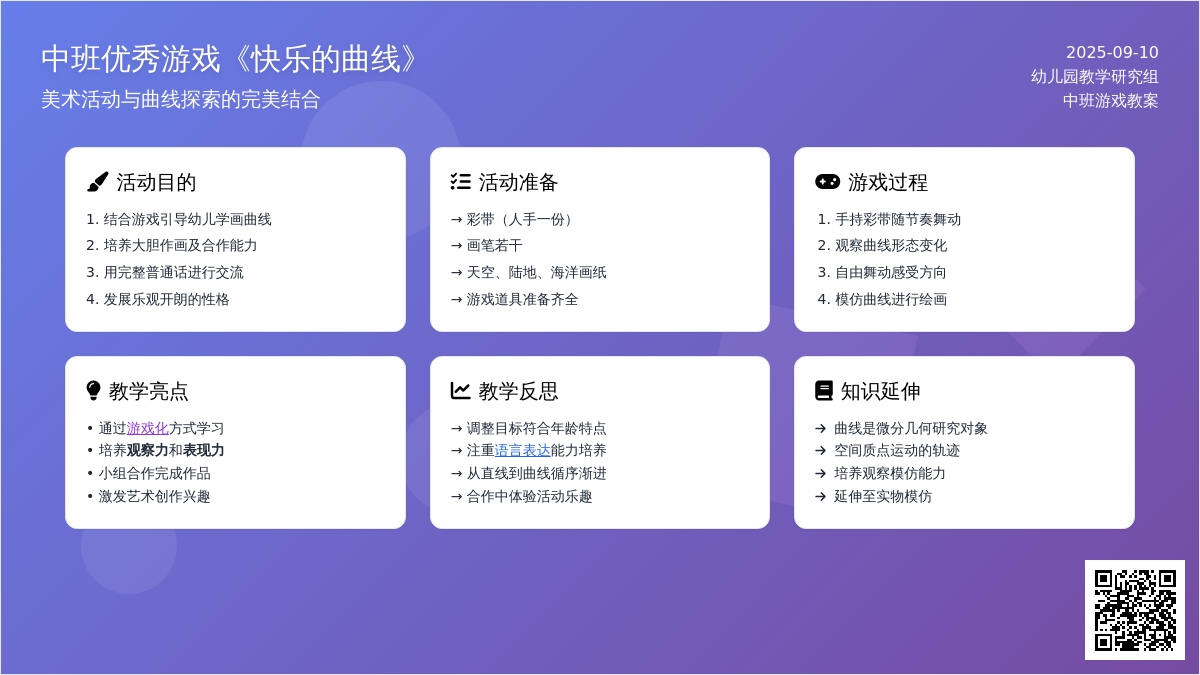 中班优秀游戏《快乐的曲线》

美术活动与曲线探索的完美结合

2025-09-10
幼儿园教学研究组
中班游戏教案

活动目的

1. 结合游戏引导幼儿学画曲线
2. 培养大胆作画及合作能力
3. 用完整普通话进行交流
4. 发展乐观开朗的性格

活动准备

→ 彩带（人手一份）
→ 画笔若干
→ 天空、陆地、海洋画纸
→ 游戏道具准备齐全

游戏过程

1. 手持彩带随节奏舞动
2. 观察曲线形态变化
3. 自由舞动感受方向
4. 模仿曲线进行绘画

教学亮点

• 通过游戏化方式学习
• 培养观察力和表现力
• 小组合作完成作品
• 激发艺术创作兴趣

教学反思

→ 调整目标符合年龄特点
→ 注重语言表达能力培养
→ 从直线到曲线循序渐进
→ 合作中体验活动乐趣

知识延伸

→ 曲线是微分几何研究对象
→ 空间质点运动的轨迹
→ 培养观察模仿能力
→ 延伸至实物模仿